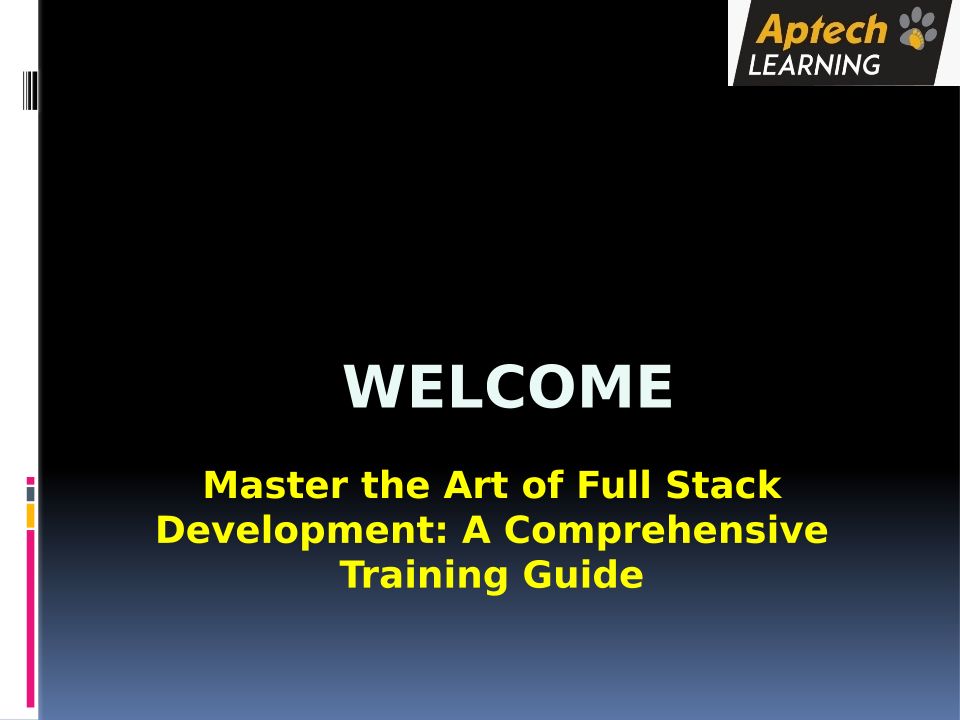 Aptech
LEARNING

WELCOME

Master the Art of Full Stack Development: A Comprehensive Training Guide